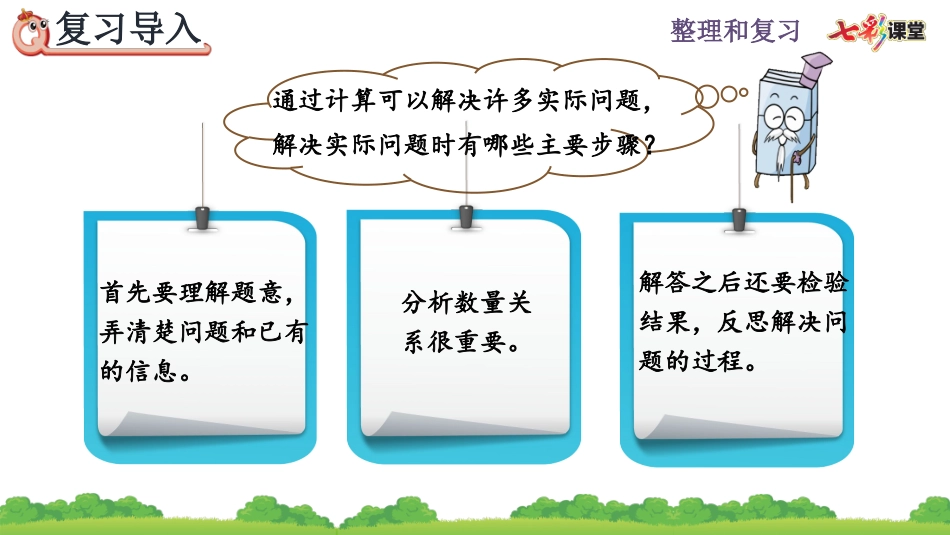 复习导入

整理和复习

七彩课堂

通过计算可以解决许多实际问题，解决实际问题时有哪些主要步骤？

首先要理解题意，弄清楚问题和已有的信息。

分析数量关系很重要。

解答之后还要检验结果，反思解决问题的过程。